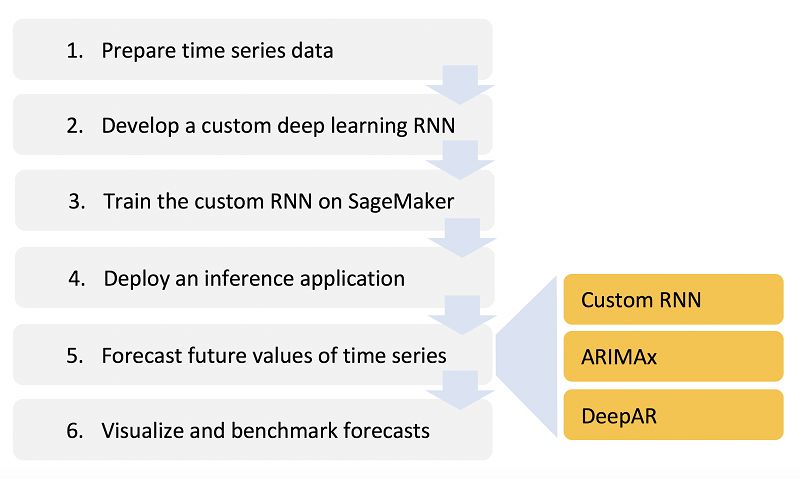 1. Prepare time series data

2. Develop a custom deep learning RNN

3. Train the custom RNN on SageMaker

4. Deploy an inference application

5. Forecast future values of time series

6. Visualize and benchmark forecasts

Custom RNN

ARIMAx

DeepAR